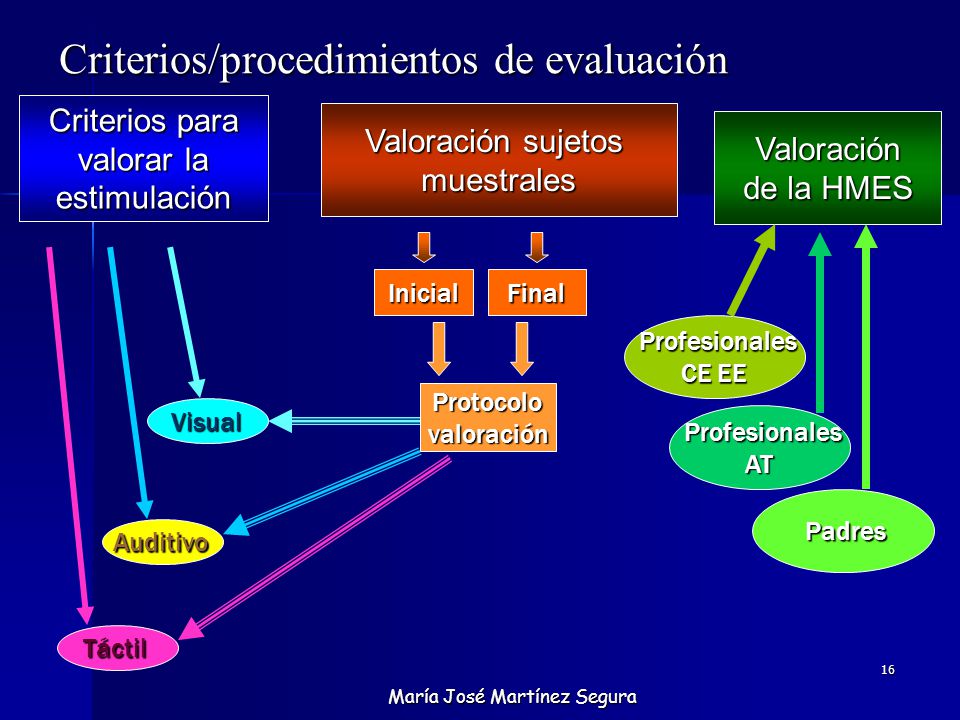 Criterios/procedimientos de evaluación

Criterios para valorar la estimulación

Valoración sujetos muestrales

Valoración de la HMES

Inicial

Final

Protocolo valoración

Visual

Auditivo

Táctil

Profesionales CE EE

Profesionales AT

Padres

16

María José Martínez Segura